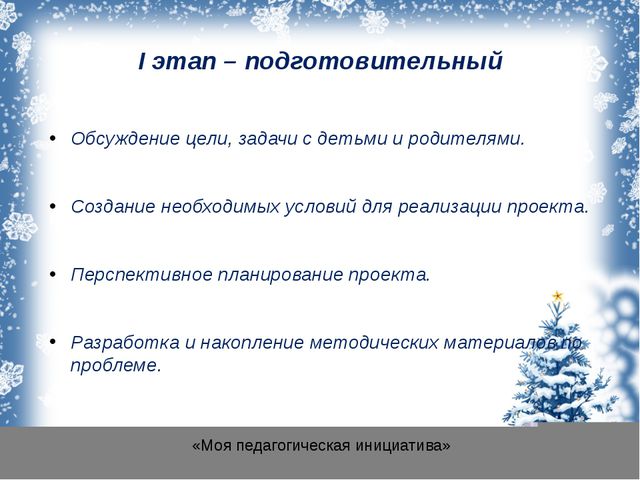 I этап – подготовительный

• Обсуждение цели, задачи с детьми и родителями.

• Создание необходимых условий для реализации проекта.

• Перспективное планирование проекта.

• Разработка и накопление методических материалов по проблеме.

«Моя педагогическая инициатива»